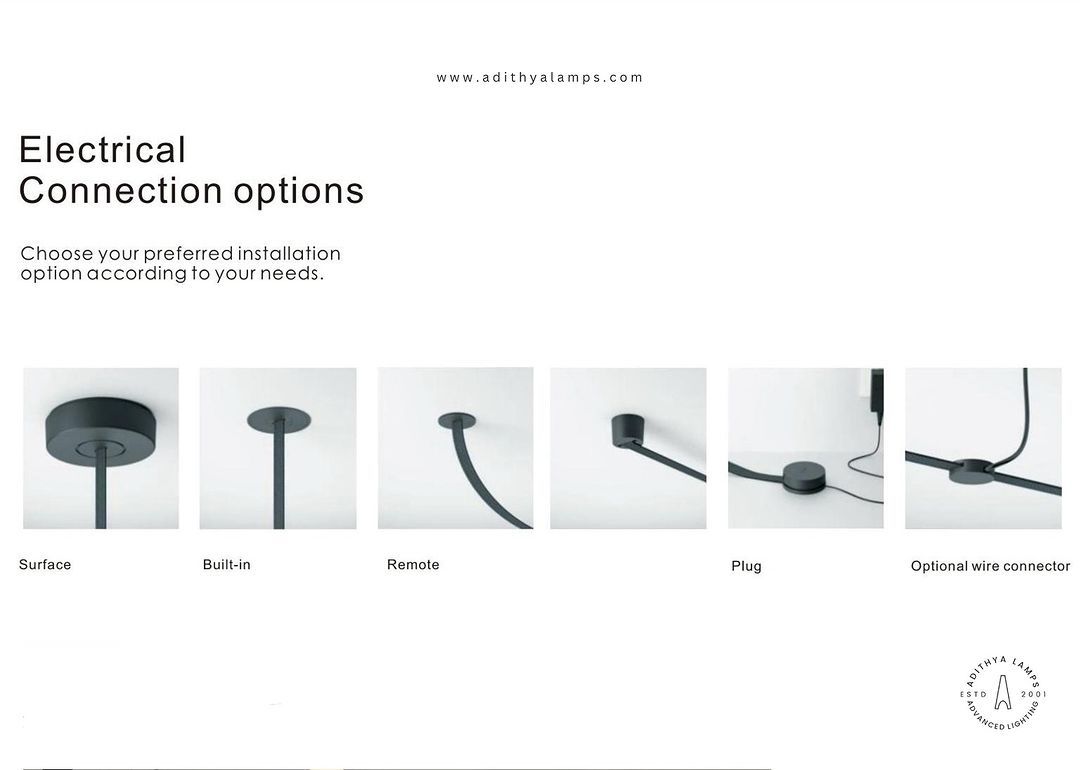 www.adithyalamps.com

Electrical
Connection options

Choose your preferred installation option according to your needs.

Surface

Built-in

Remote

Plug

Optional wire connector

ADITHYA LAMPS
ESTD 2001
ADVANCED LIGHTING